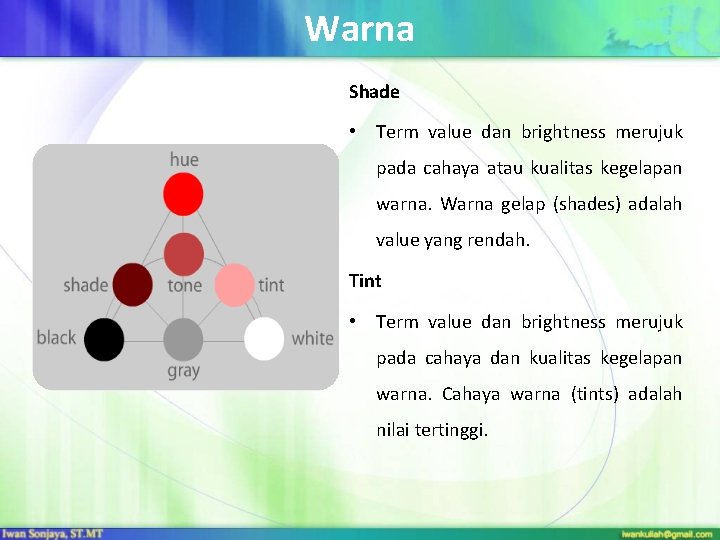 Warna

hue

shade

tone

tint

black

gray

white

Shade

• Term value dan brightness merujuk pada cahaya atau kualitas kegelapan warna. Warna gelap (shades) adalah value yang rendah.

Tint

• Term value dan brightness merujuk pada cahaya dan kualitas kegelapan warna. Cahaya warna (tints) adalah nilai tertinggi.

Iwan Sonjaya, ST.MT

iwankuliah@gmail.com